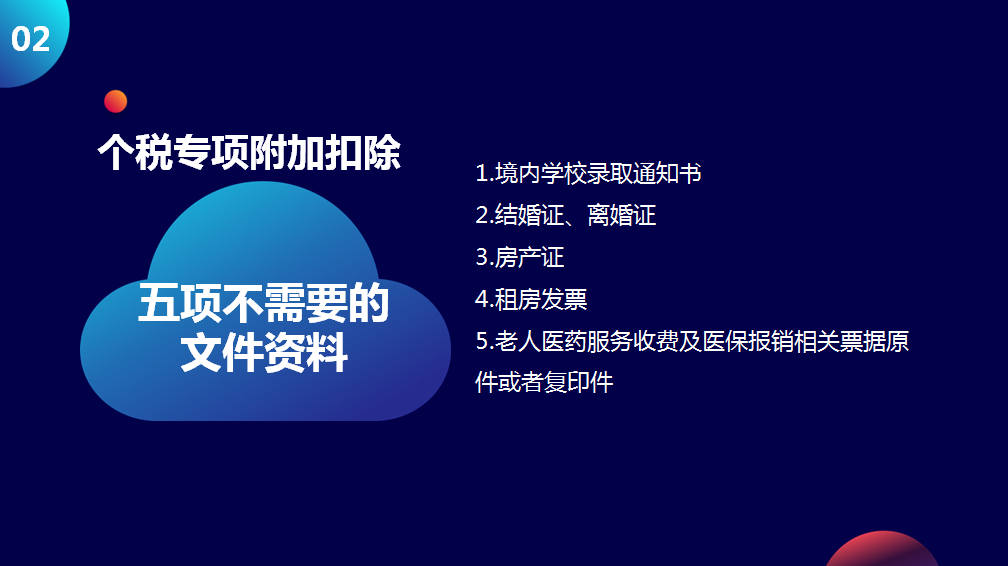 02

个税专项附加扣除

五项不需要的文件资料

1.境内学校录取通知书
2.结婚证、离婚证
3.房产证
4.租房发票
5.老人医药服务收费及医保报销相关票据原件或者复印件